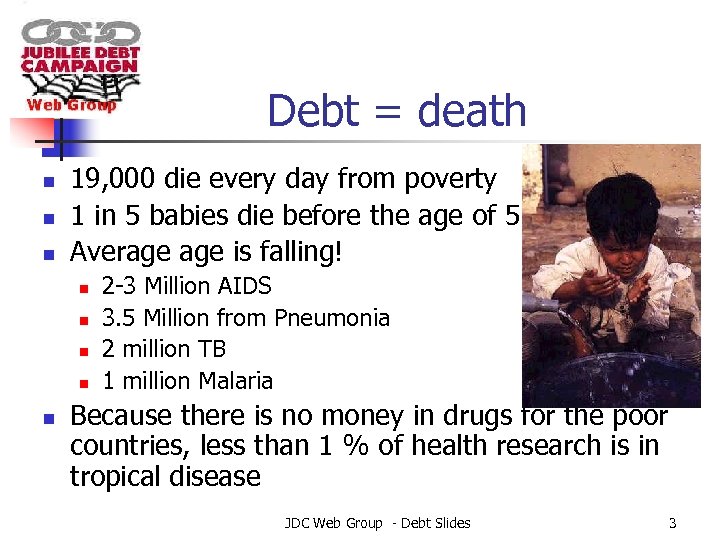 JUBILEE DEBT CAMPAIGN
Web Group

Debt = death

- 19,000 die every day from poverty
- 1 in 5 babies die before the age of 5
- Average age is falling!
  - 2-3 Million AIDS
  - 3.5 Million from Pneumonia
  - 2 million TB
  - 1 million Malaria
- Because there is no money in drugs for the poor countries, less than 1 % of health research is in tropical disease

JDC Web Group - Debt Slides

3